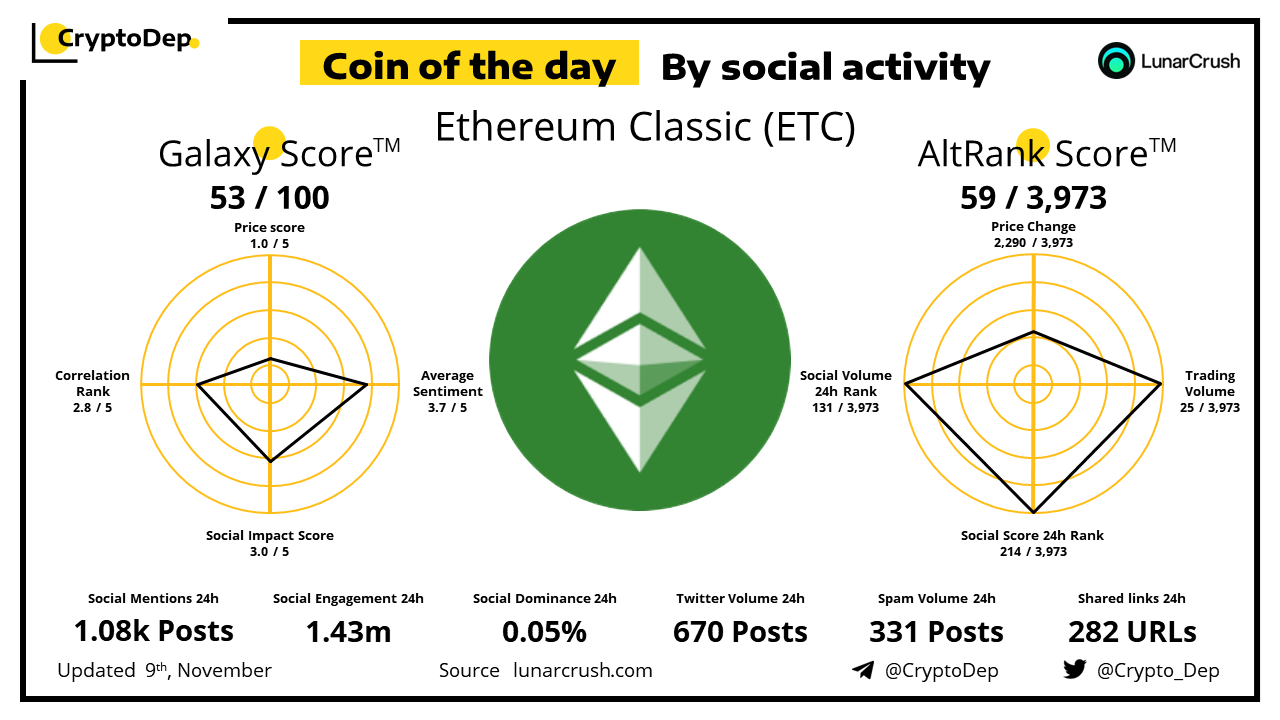 CryptoDep

Coin of the day By social activity

LunarCrush

Ethereum Classic (ETC)

Galaxy Score™
53 / 100

Price score
1.0 / 5

Correlation Rank
2.8 / 5

Average Sentiment
3.7 / 5

Social Impact Score
3.0 / 5

AltRank Score™
59 / 3,973

Price Change
2,290 / 3,973

Social Volume 24h Rank
131 / 3,973

Trading Volume
25 / 3,973

Social Score 24h Rank
214 / 3,973

Social Mentions 24h
1.08k Posts

Social Engagement 24h
1.43m

Social Dominance 24h
0.05%

Twitter Volume 24h
670 Posts

Spam Volume 24h
331 Posts

Shared links 24h
282 URLs

Updated 9th, November

Source lunarcrush.com

@CryptoDep

@Crypto_Dep